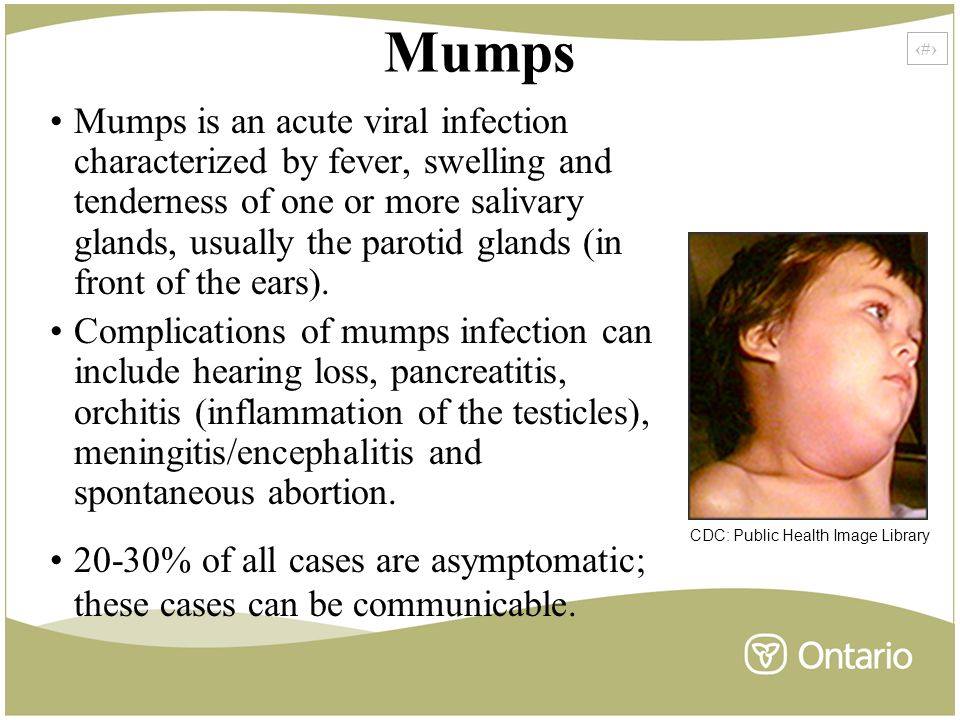 Mumps

‹#›

• Mumps is an acute viral infection characterized by fever, swelling and tenderness of one or more salivary glands, usually the parotid glands (in front of the ears).

• Complications of mumps infection can include hearing loss, pancreatitis, orchitis (inflammation of the testicles), meningitis/encephalitis and spontaneous abortion.

• 20-30% of all cases are asymptomatic; these cases can be communicable.

CDC: Public Health Image Library

Ontario